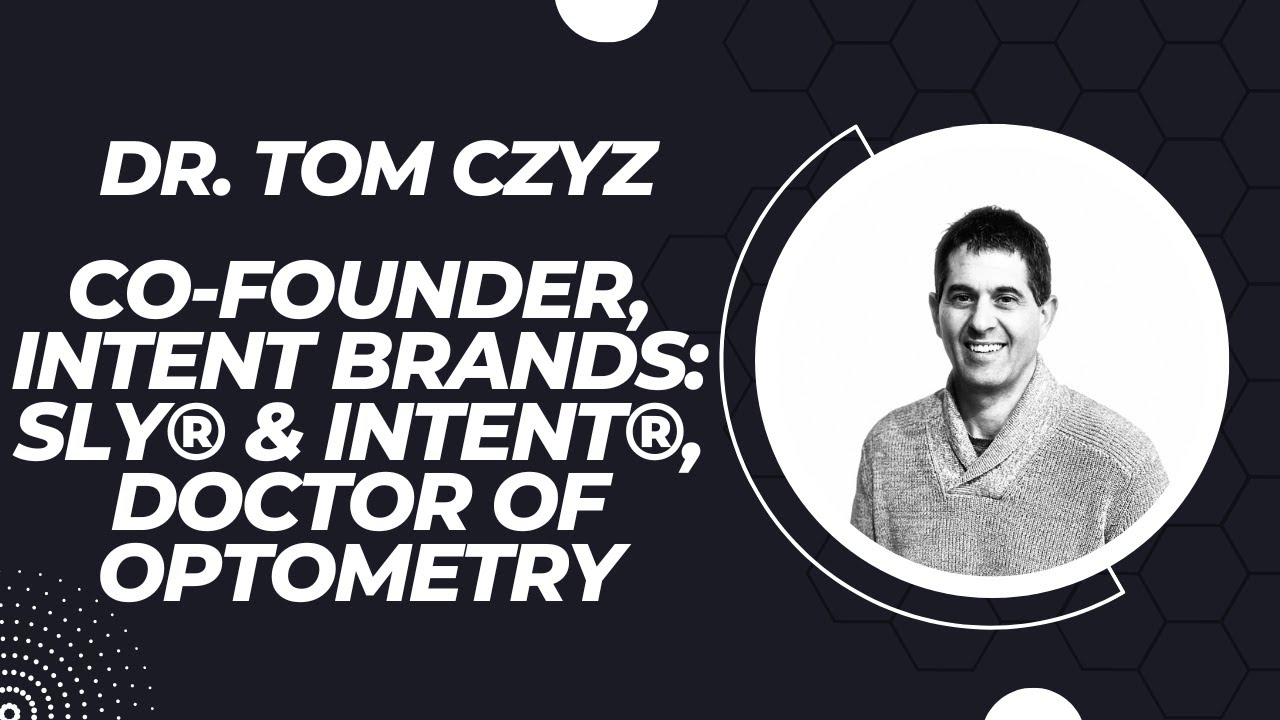 DR. TOM CZYZ

CO-FOUNDER, INTENT BRANDS: SLY® & INTENT®, DOCTOR OF OPTOMETRY